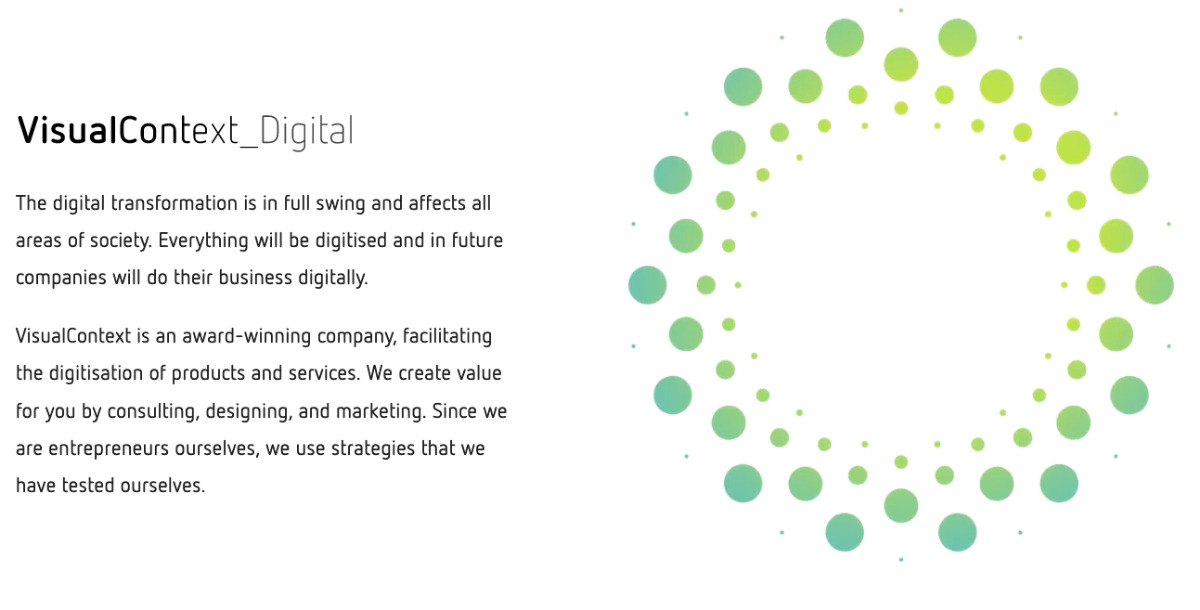 VisualContext_Digital

The digital transformation is in full swing and affects all areas of society. Everything will be digitised and in future companies will do their business digitally.

VisualContext is an award-winning company, facilitating the digitisation of products and services. We create value for you by consulting, designing, and marketing. Since we are entrepreneurs ourselves, we use strategies that we have tested ourselves.